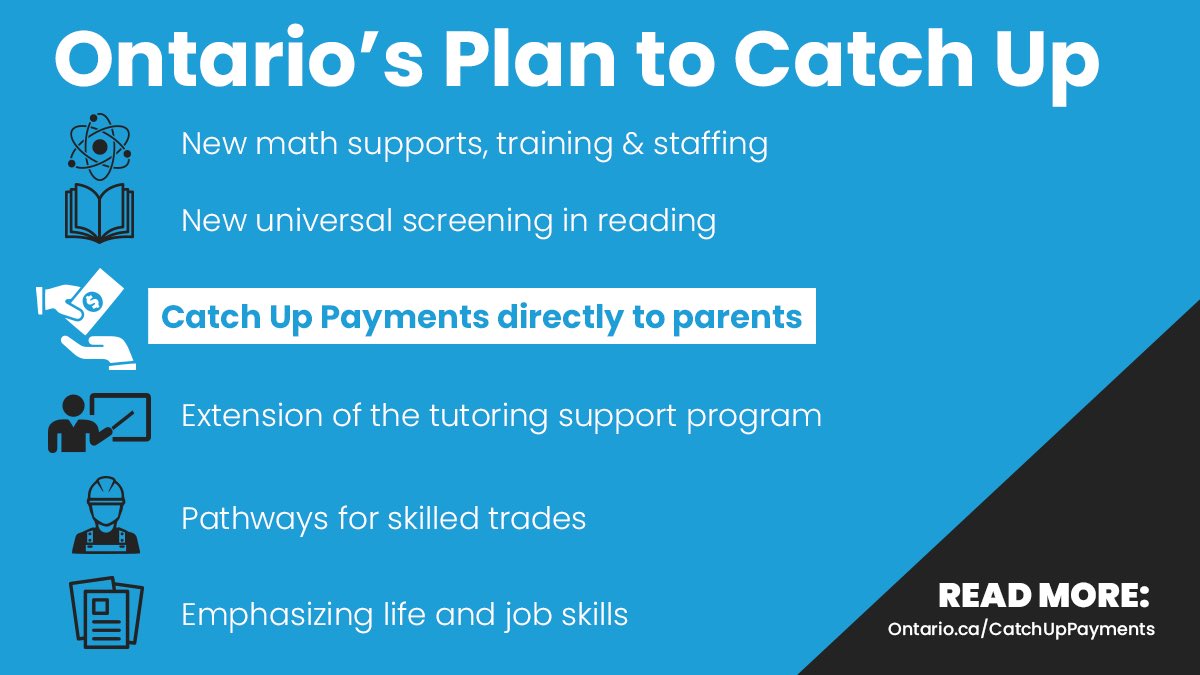 Ontario's Plan to Catch Up

New math supports, training & staffing

New universal screening in reading

Catch Up Payments directly to parents

Extension of the tutoring support program

Pathways for skilled trades

Emphasizing life and job skills

READ MORE:
Ontario.ca/CatchUpPayments